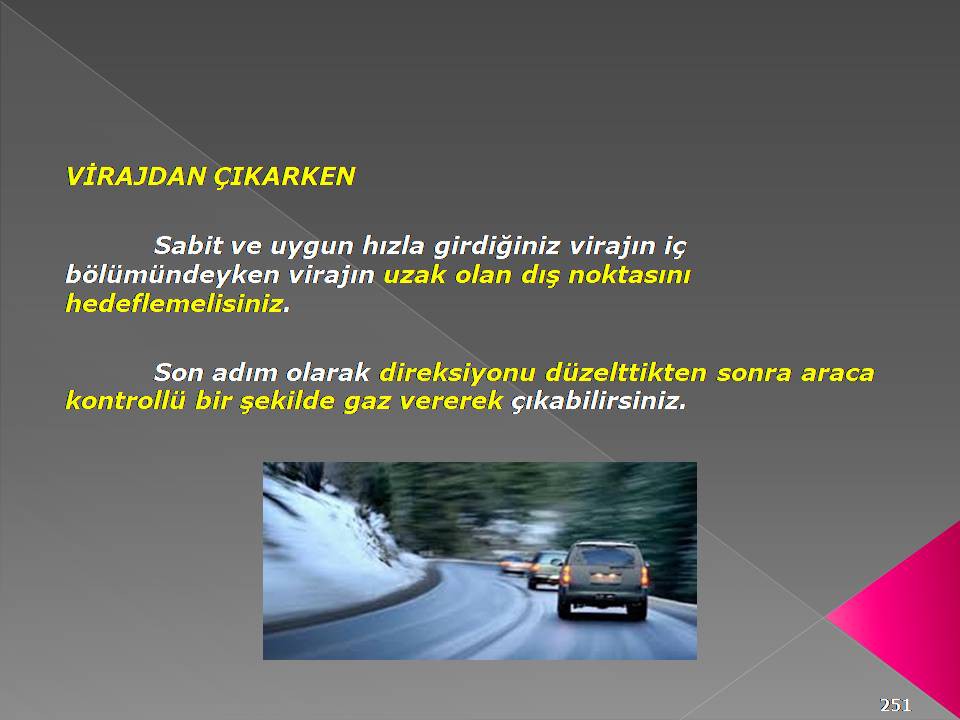 VİRAJDAN ÇIKARKEN

Sabit ve uygun hızla girdiğiniz virajın iç bölümündeyken virajın uzak olan dış noktasını hedeflemelisiniz.

Son adım olarak direksiyonu düzelttikten sonra araca kontrollü bir şekilde gaz vererek çıkabilirsiniz.

251